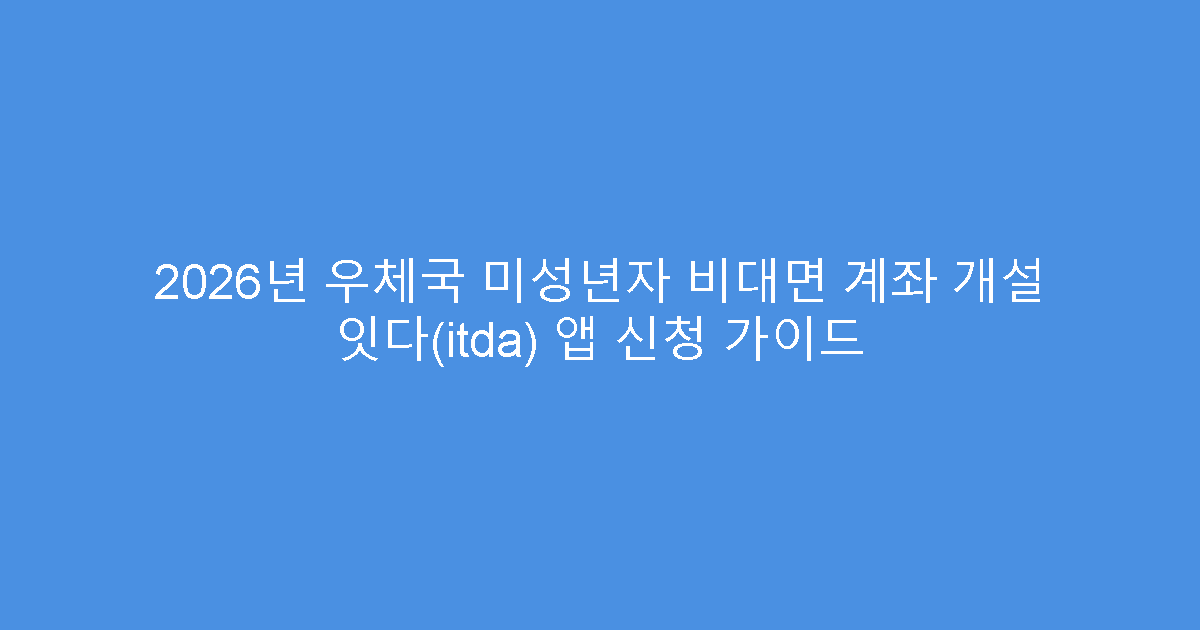 2026년 우체국 미성년자 비대면 계좌 개설 잇다(itda) 앱 신청 가이드